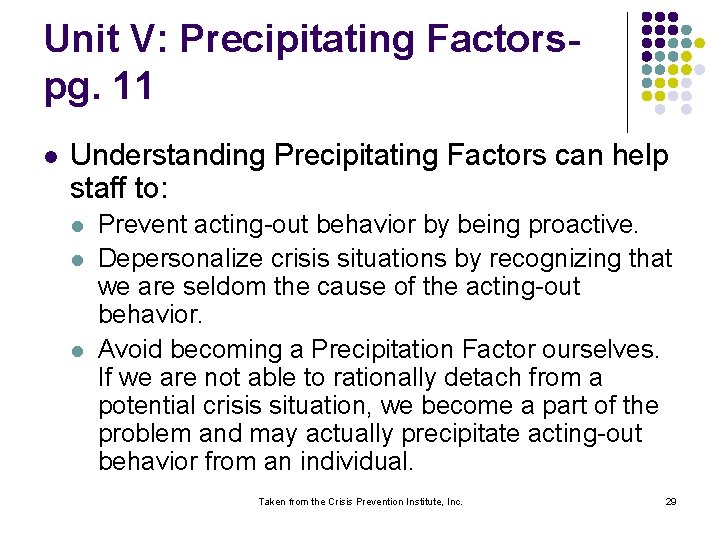 Unit V: Precipitating Factors- pg. 11

- Understanding Precipitating Factors can help staff to:
  - Prevent acting-out behavior by being proactive.
  - Depersonalize crisis situations by recognizing that we are seldom the cause of the acting-out behavior.
  - Avoid becoming a Precipitation Factor ourselves. If we are not able to rationally detach from a potential crisis situation, we become a part of the problem and may actually precipitate acting-out behavior from an individual.

Taken from the Crisis Prevention Institute, Inc.

29